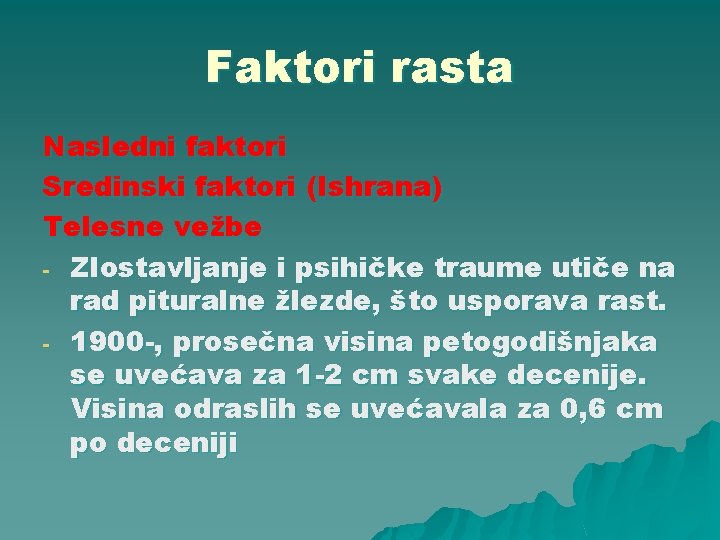 Faktori rasta

Nasledni faktori
Sredinski faktori (Ishrana)
Telesne vežbe

- Zlostavljanje i psihičke traume utiče na rad pituralne žlezde, što usporava rast.
- 1900-, prosečna visina petogodišnjaka se uvećava za 1-2 cm svake decenije. Visina odraslih se uvećavala za 0,6 cm po deceniji